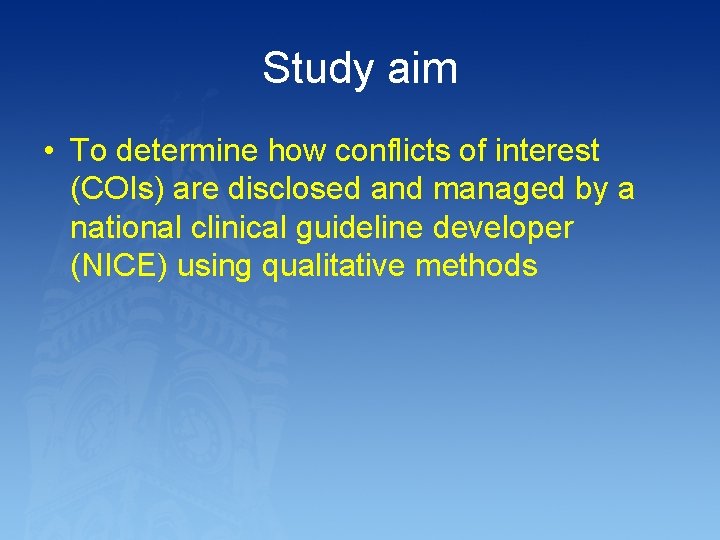 Study aim

• To determine how conflicts of interest (COIs) are disclosed and managed by a national clinical guideline developer (NICE) using qualitative methods